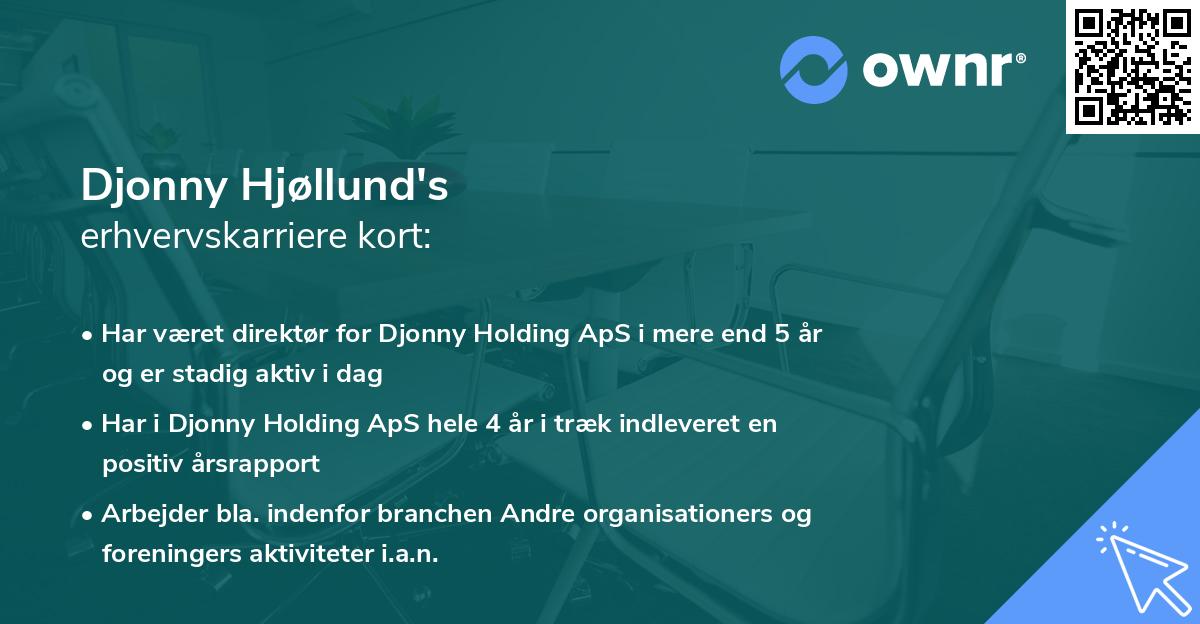 ownr®

Djonny Hjøllund's
erhvervskarriere kort:

• Har været direktør for Djonny Holding ApS i mere end 5 år og er stadig aktiv i dag

• Har i Djonny Holding ApS hele 4 år i træk indleveret en positiv årsrapport

• Arbejder bla. indenfor branchen Andre organisationers og foreningers aktiviteter i.a.n.